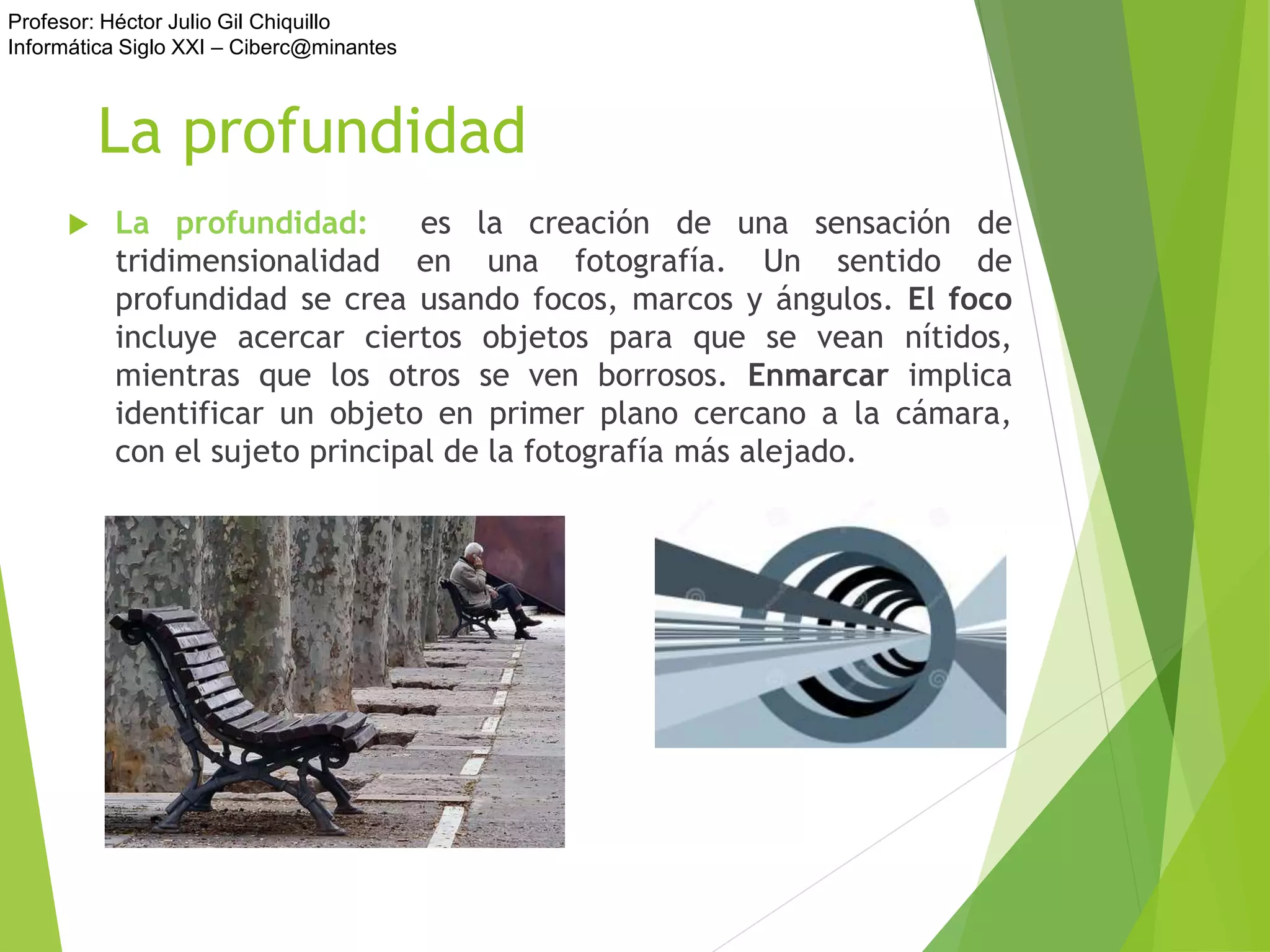 Profesor: Héctor Julio Gil Chiquillo
Informática Siglo XXI – Ciberc@minantes

La profundidad

La profundidad: es la creación de una sensación de tridimensionalidad en una fotografía. Un sentido de profundidad se crea usando focos, marcos y ángulos. El foco incluye acercar ciertos objetos para que se vean nítidos, mientras que los otros se ven borrosos. Enmarcar implica identificar un objeto en primer plano cercano a la cámara, con el sujeto principal de la fotografía más alejado.